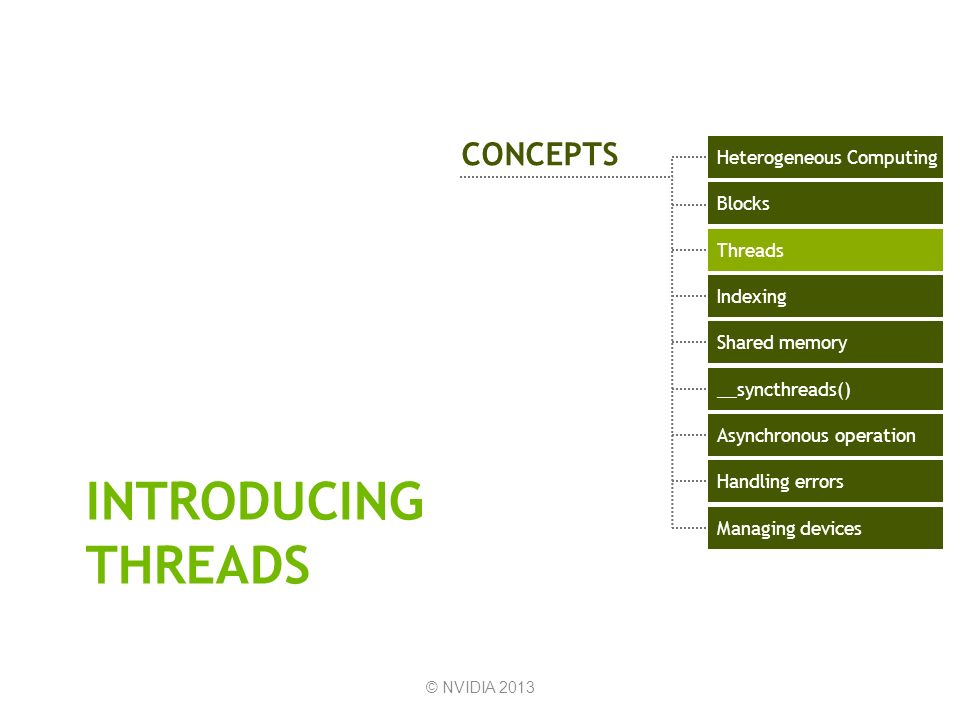 CONCEPTS

Heterogeneous Computing

Blocks

Threads

Indexing

Shared memory

__syncthreads()

Asynchronous operation

Handling errors

Managing devices

INTRODUCING THREADS

© NVIDIA 2013